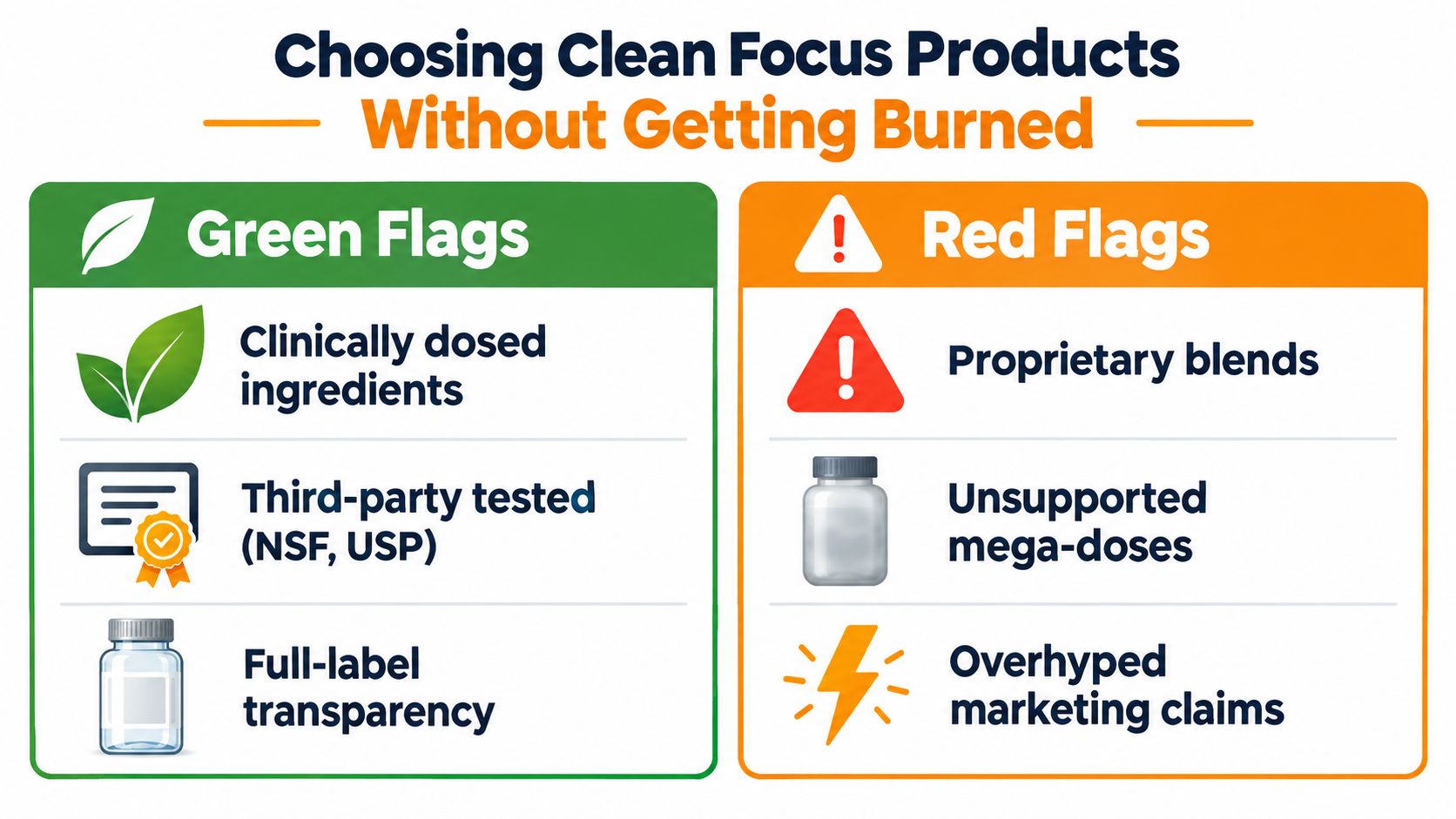 Choosing Clean Focus Products
Without Getting Burned

Green Flags

Clinically dosed ingredients

Third-party tested (NSF, USP)

Full-label transparency

Red Flags

Proprietary blends

Unsupported mega-doses

Overhyped marketing claims